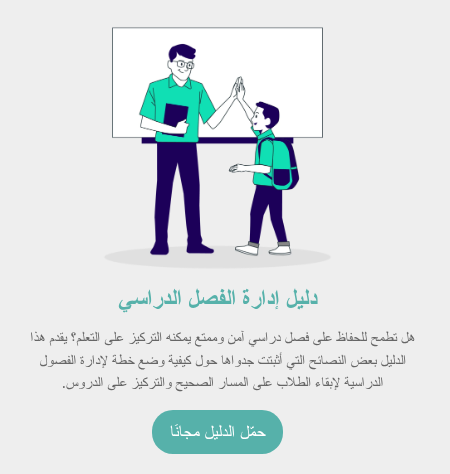 دليل إدارة الفصل الدراسي

هل تطمح للحفاظ على فصل دراسي آمن وممتع يمكنه التركيز على التعلم؟ يقدم هذا الدليل بعض النصائح التي أثبتت جدواها حول كيفية وضع خطة لإدارة الفصول الدراسية لإبقاء الطلاب على المسار الصحيح والتركيز على الدروس.

حمّل الدليل مجانًا